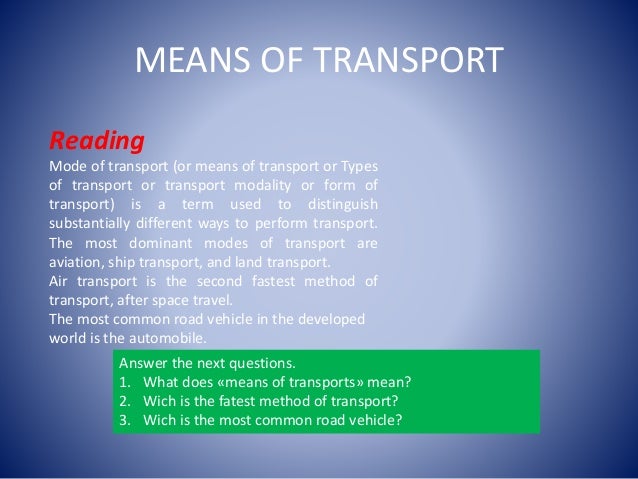 MEANS OF TRANSPORT

Reading

Mode of transport (or means of transport or Types of transport or transport modality or form of transport) is a term used to distinguish substantially different ways to perform transport. The most dominant modes of transport are aviation, ship transport, and land transport.
Air transport is the second fastest method of transport, after space travel.
The most common road vehicle in the developed world is the automobile.

Answer the next questions.
1. What does «means of transports» mean?
2. Wich is the fatest method of transport?
3. Wich is the most common road vehicle?